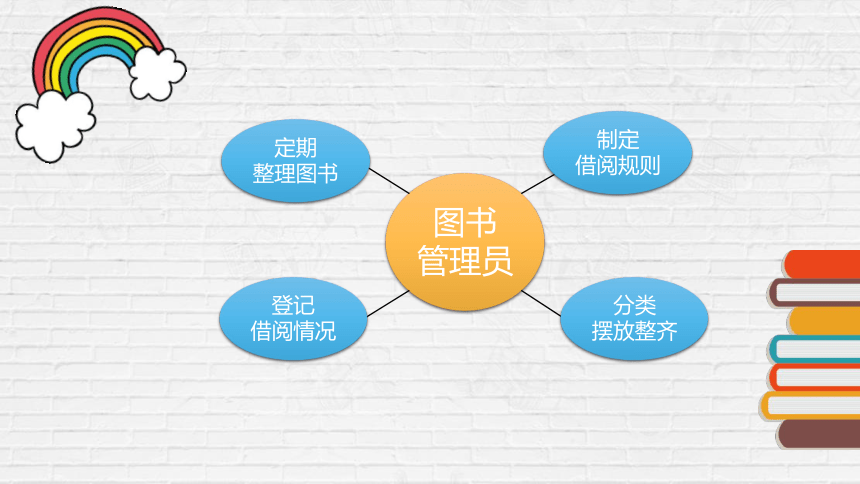 定期
整理图书

制定
借阅规则

图书
管理员

登记
借阅情况

分类
摆放整齐